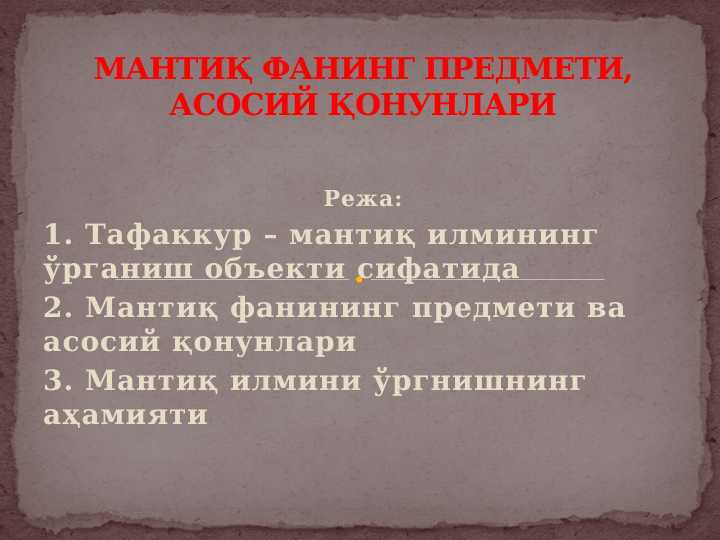 МАНТИҚ ФАНИНГ ПРЕДМЕТИ, АСОСИЙ ҚОНУНЛАРИ

Режа:

1. Тафаккур – мантиқ илмининг ўрганиш объекти сифатида

2. Мантиқ фанининг предмети ва асосий қонунлари

3. Мантиқ илмини ўргнишнинг аҳамияти